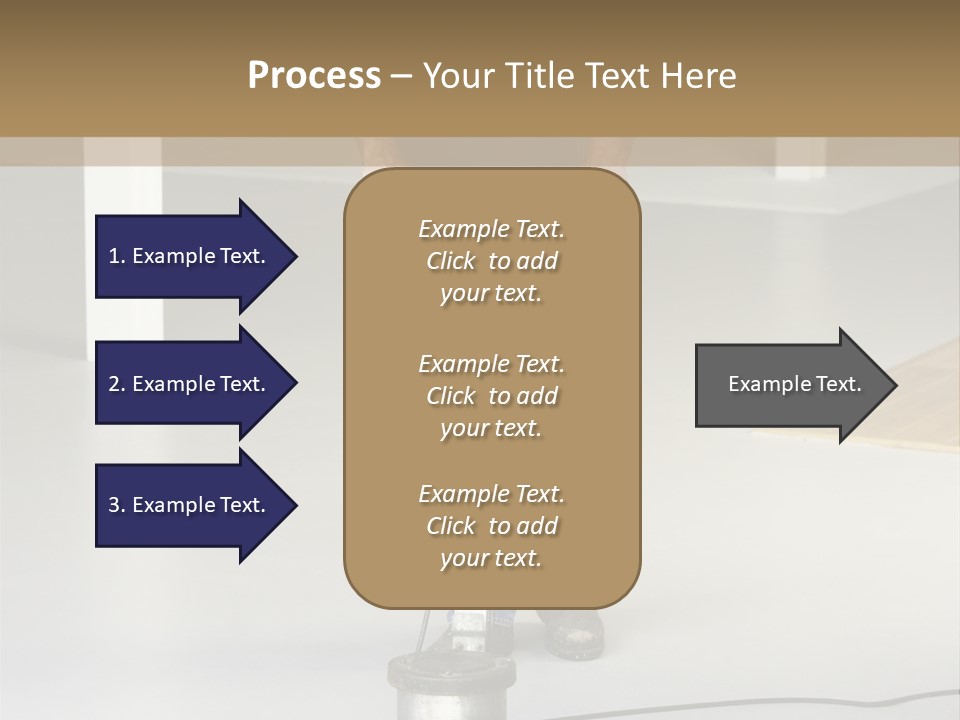 Process – Your Title Text Here

1. Example Text.

2. Example Text.

3. Example Text.

Example Text. Click to add your text.

Example Text. Click to add your text.

Example Text. Click to add your text.

Example Text.